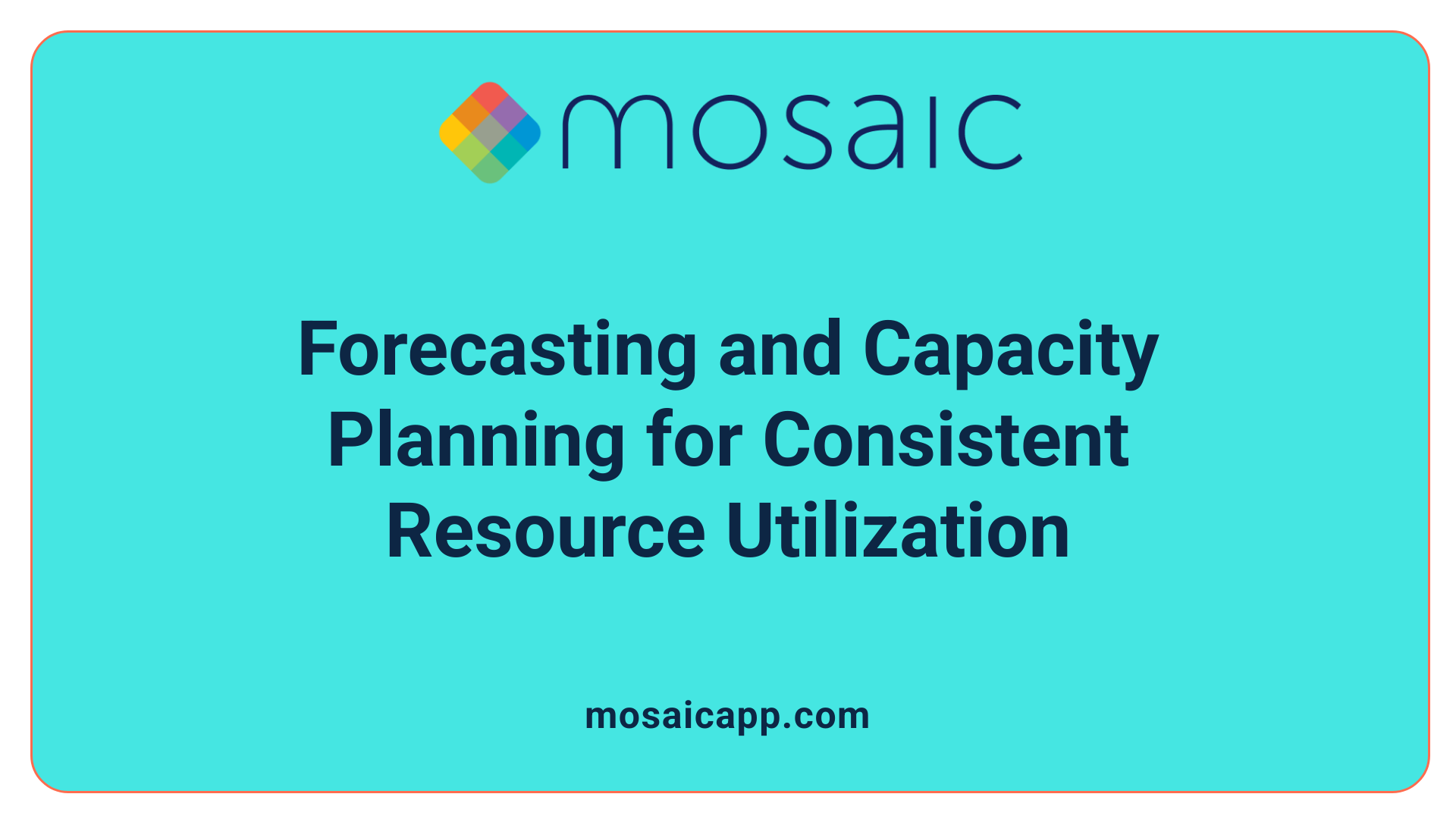 mosaic

Forecasting and Capacity Planning for Consistent Resource Utilization

mosaicapp.com